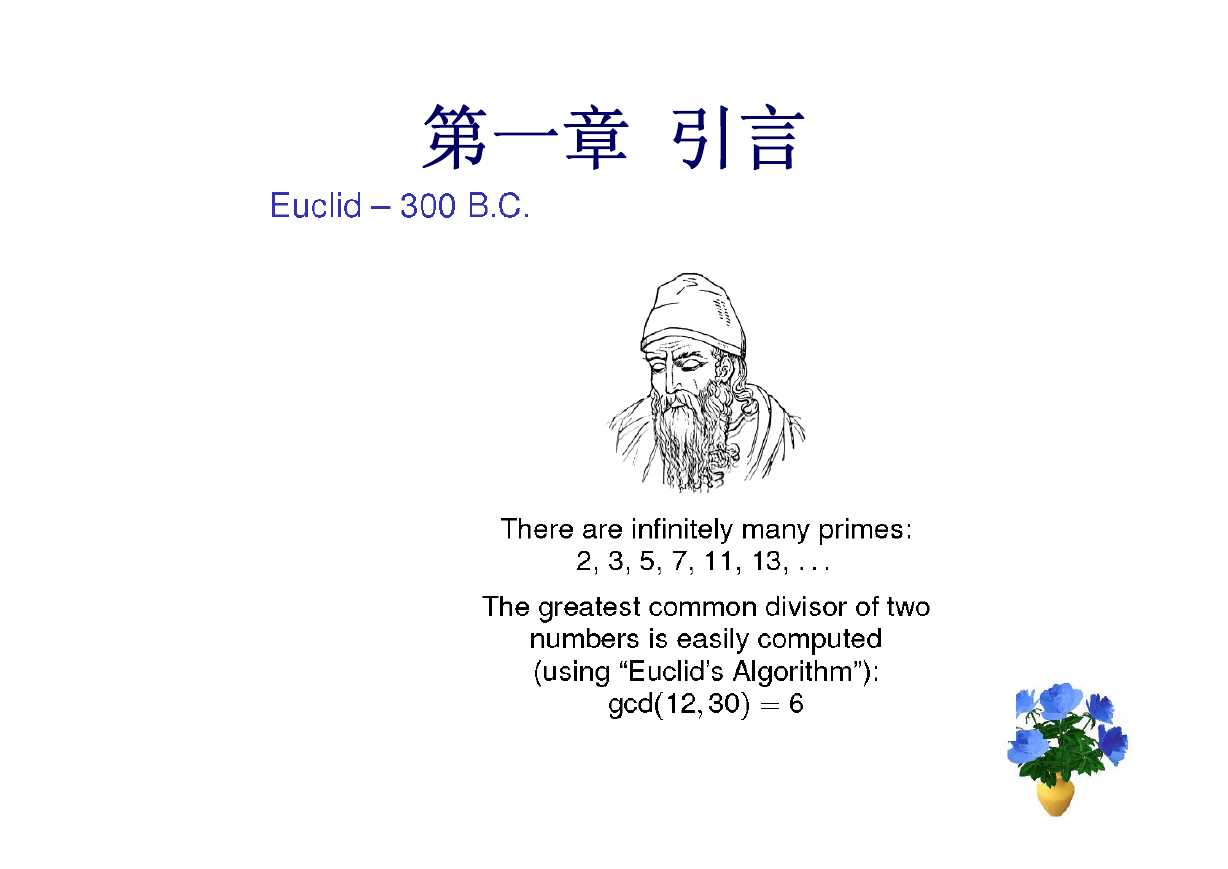 第一章 引言

Euclid – 300 B.C.

There are infinitely many primes:
2, 3, 5, 7, 11, 13, . . .

The greatest common divisor of two numbers is easily computed (using “Euclid’s Algorithm”):
$\gcd(12, 30) = 6$